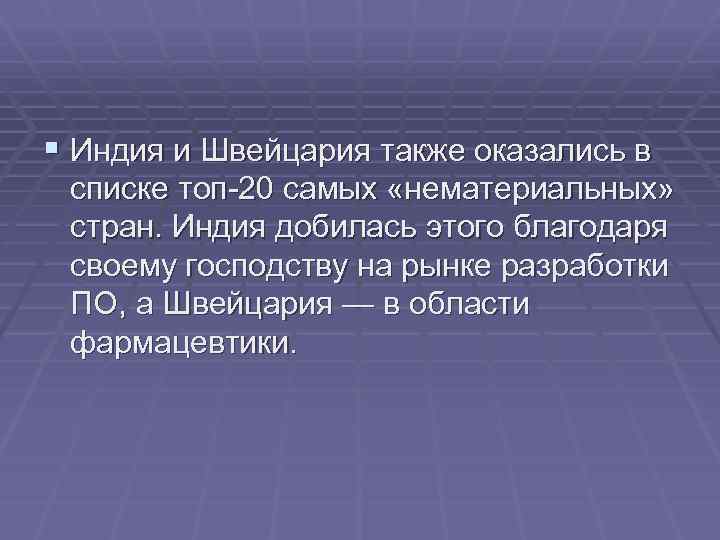 Индия и Швейцария также оказались в списке топ-20 самых «нематериальных» стран. Индия добилась этого благодаря своему господству на рынке разработки ПО, а Швейцария — в области фармацевтики.